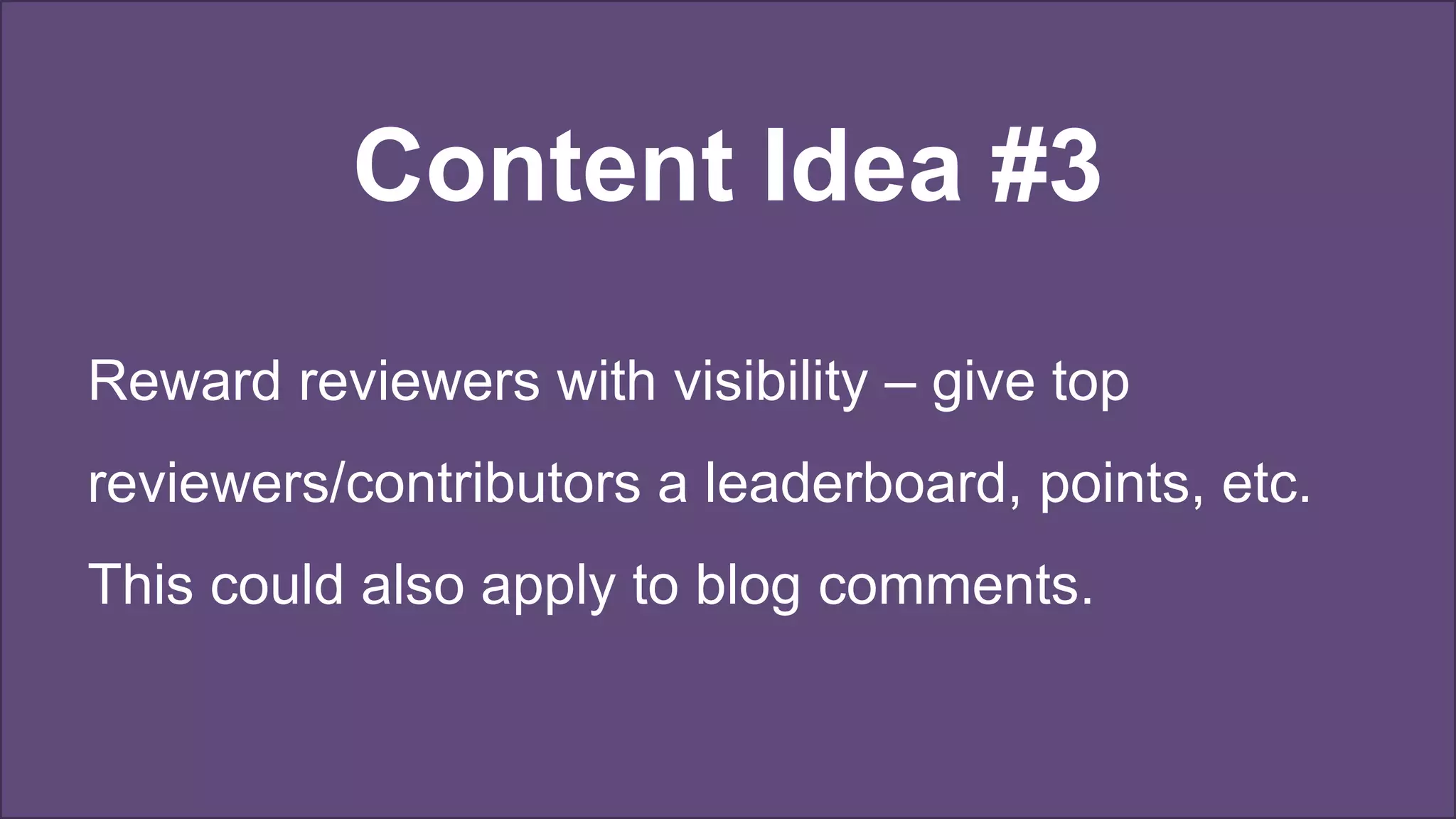 Content Idea #3

Reward reviewers with visibility – give top reviewers/contributors a leaderboard, points, etc. This could also apply to blog comments.